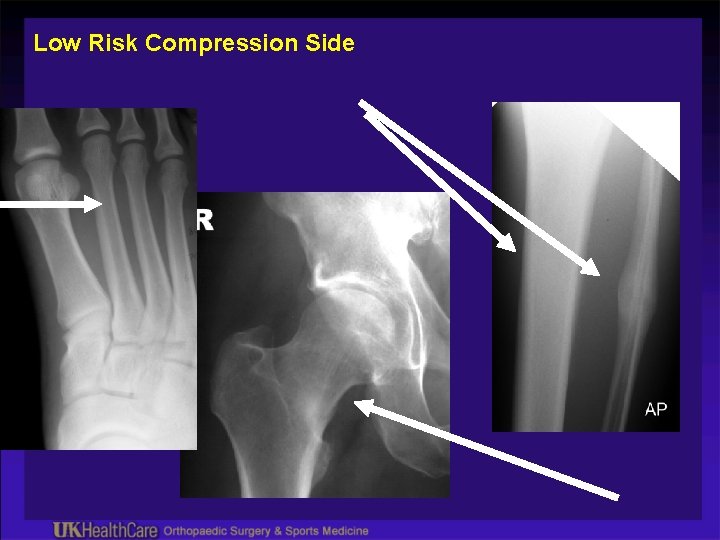 Low Risk Compression Side

R

AP

UKHealthCare Orthopaedic Surgery & Sports Medicine